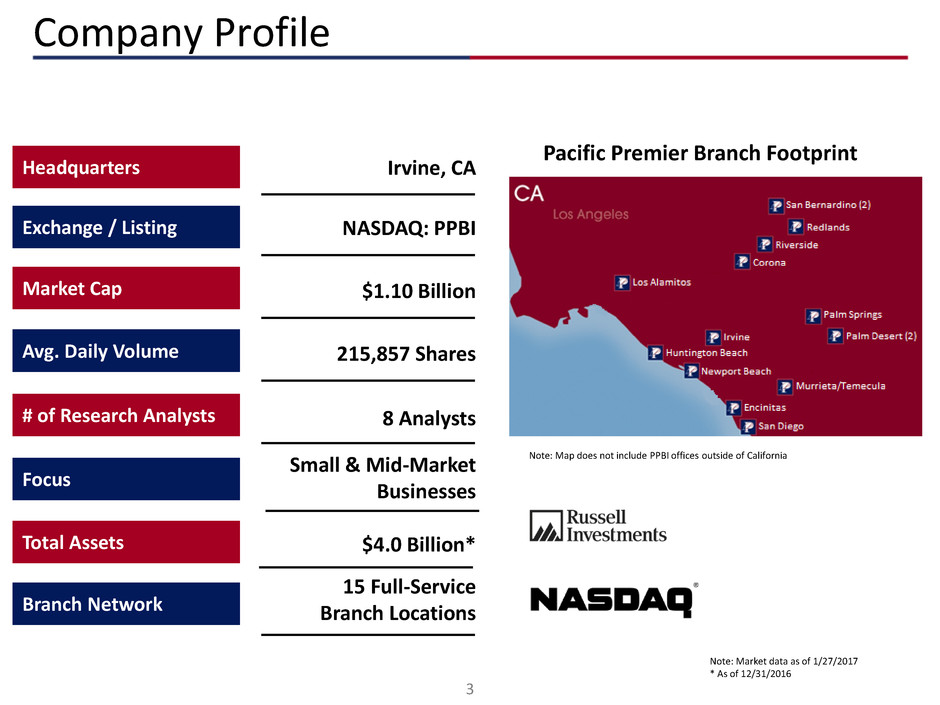 Company Profile

| | |
|---|---|
| Headquarters | Irvine, CA |
| Exchange / Listing | NASDAQ: PPBI |
| Market Cap | $1.10 Billion |
| Avg. Daily Volume | 215,857 Shares |
| # of Research Analysts | 8 Analysts |
| Focus | Small & Mid-Market Businesses |
| Total Assets | $4.0 Billion* |
| Branch Network | 15 Full-Service Branch Locations |

Pacific Premier Branch Footprint

CA
Los Angeles
San Bernardino (2)
Redlands
Riverside
Corona
Los Alamitos
Palm Springs
Palm Desert (2)
Irvine
Huntington Beach
Newport Beach
Murrieta/Temecula
Encinitas
San Diego

Note: Map does not include PPBI offices outside of California

Russell Investments

NASDAQ®

Note: Market data as of 1/27/2017
* As of 12/31/2016

3